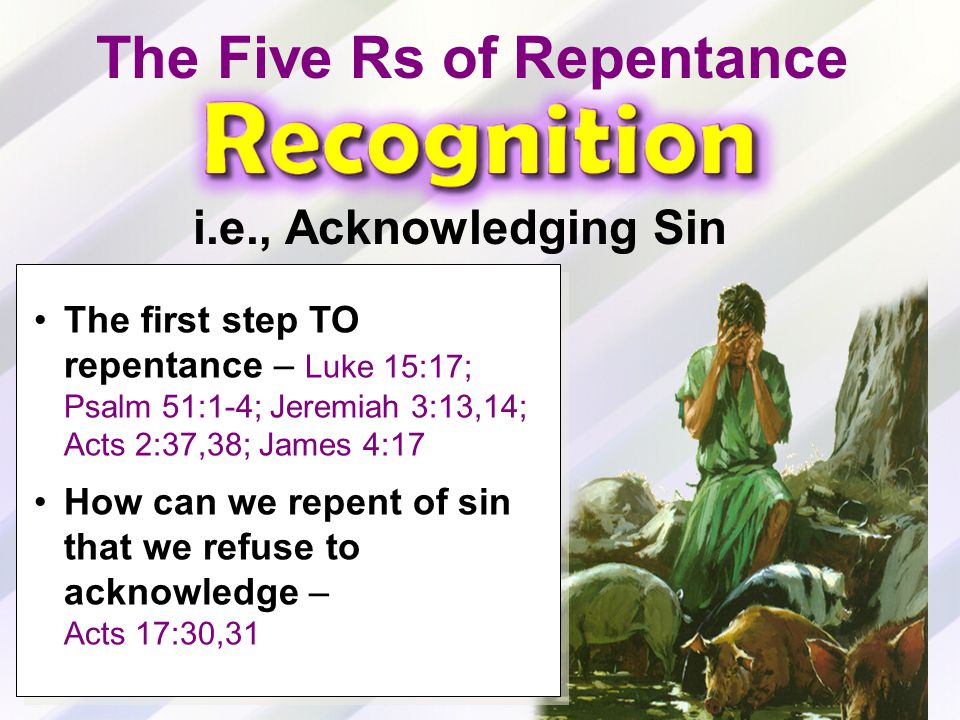 The Five Rs of Repentance

Recognition

i.e., Acknowledging Sin

• The first step TO repentance – Luke 15:17; Psalm 51:1-4; Jeremiah 3:13,14; Acts 2:37,38; James 4:17

• How can we repent of sin that we refuse to acknowledge – Acts 17:30,31